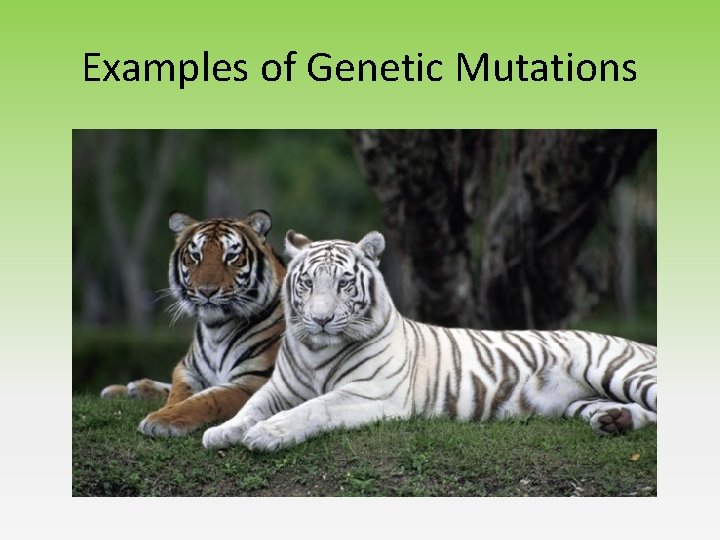 Examples of Genetic Mutations